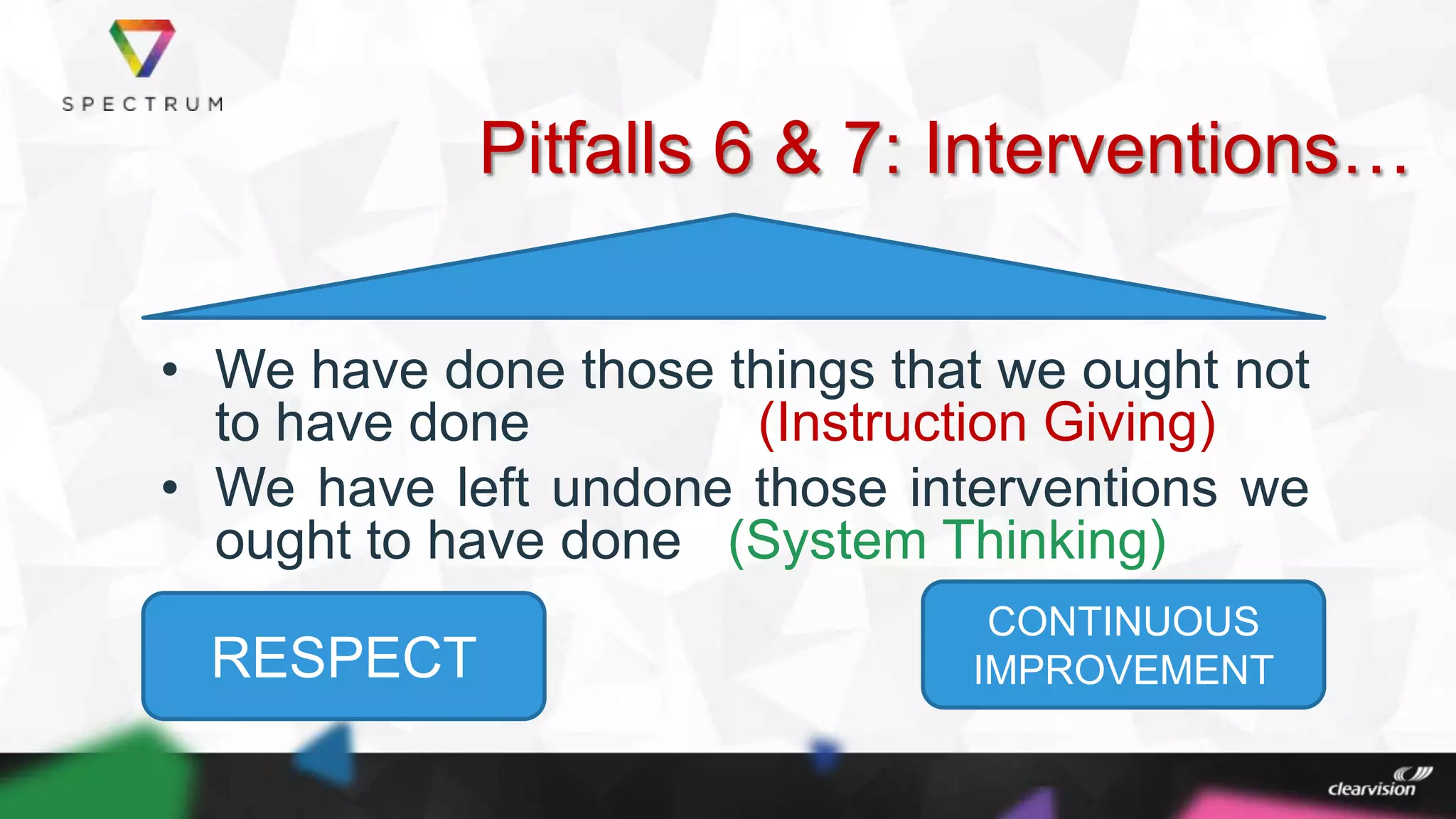 SPECTRUM

Pitfalls 6 & 7: Interventions…

• We have done those things that we ought not to have done (Instruction Giving)
• We have left undone those interventions we ought to have done (System Thinking)

RESPECT

CONTINUOUS IMPROVEMENT

clearvision